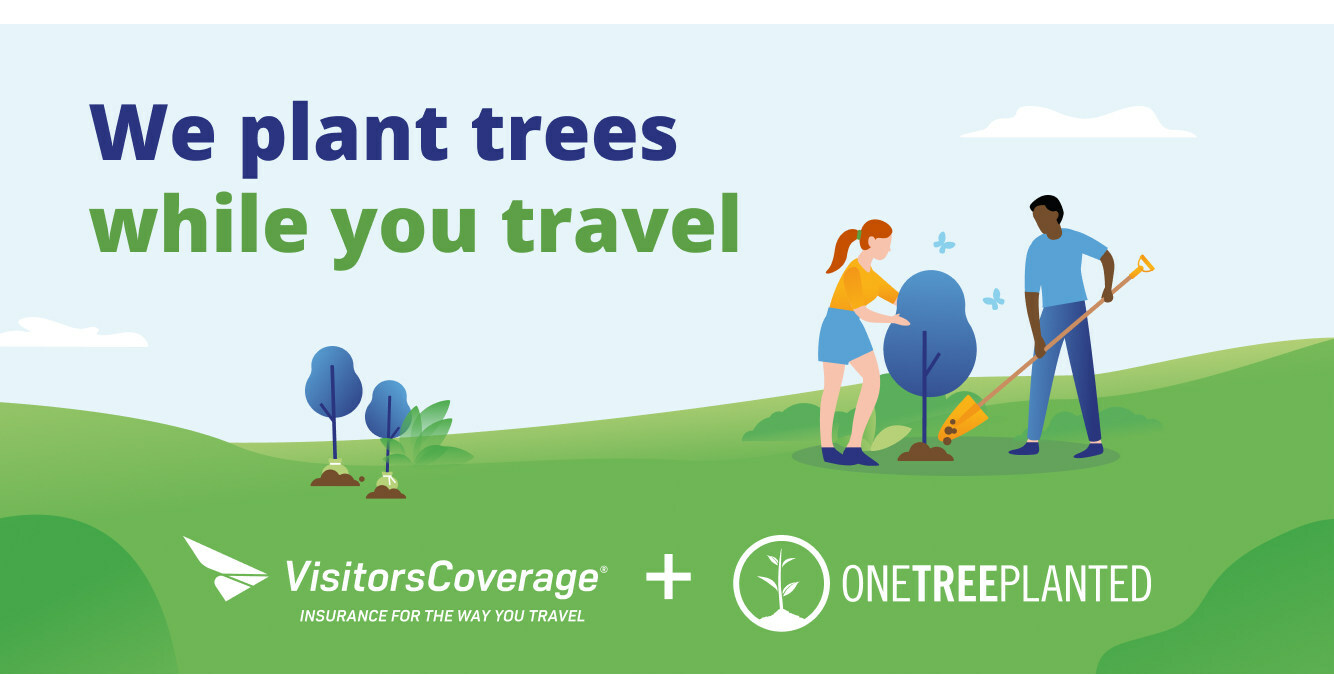 We plant trees
while you travel

VisitorsCoverage®
INSURANCE FOR THE WAY YOU TRAVEL

+

ONETREEPLANTED